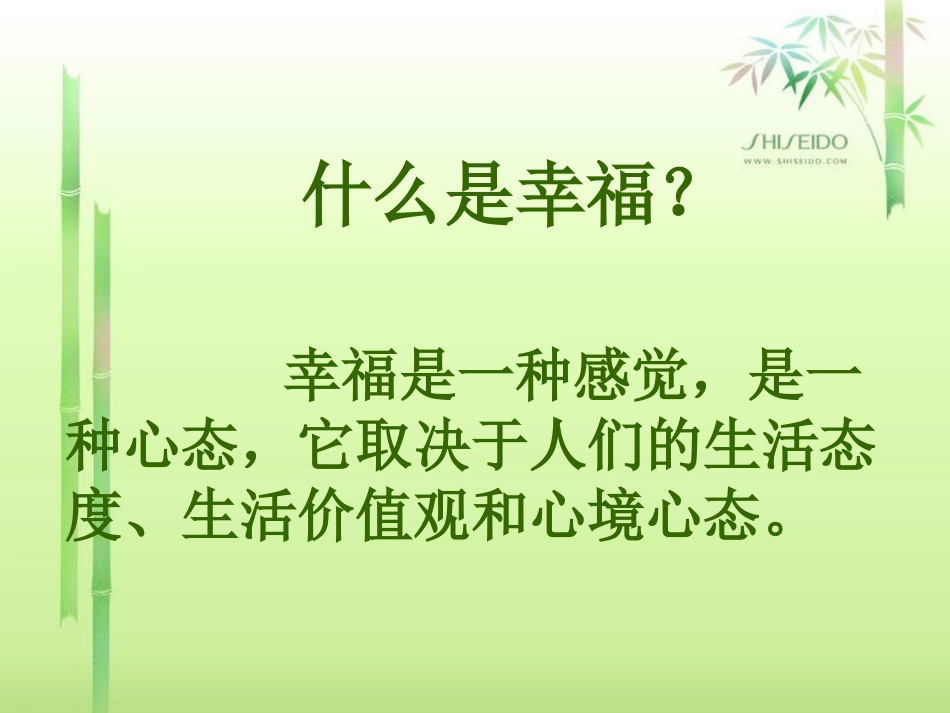 SHISEIDO
WWW.SHISEIDO.COM

什么是幸福？

幸福是一种感觉，是一种心态，它取决于人们的生活态度、生活价值观和心境心态。